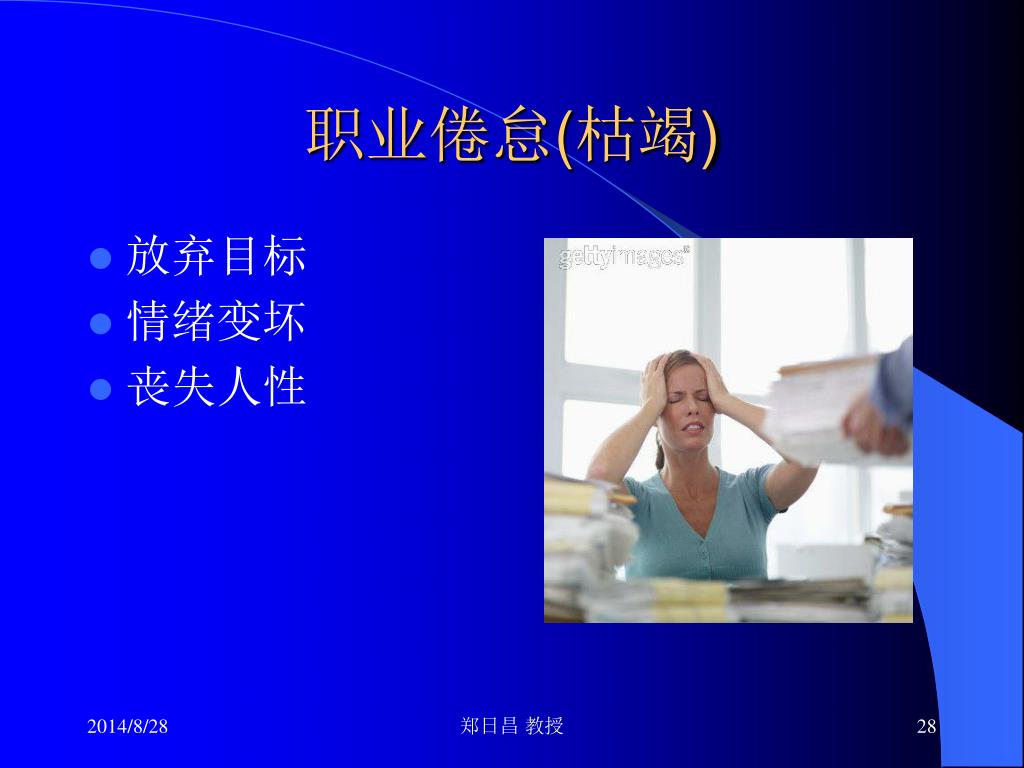 职业倦怠(枯竭)

- 放弃目标
- 情绪变坏
- 丧失人性

gettyimages

2014/8/28

郑日昌 教授

28